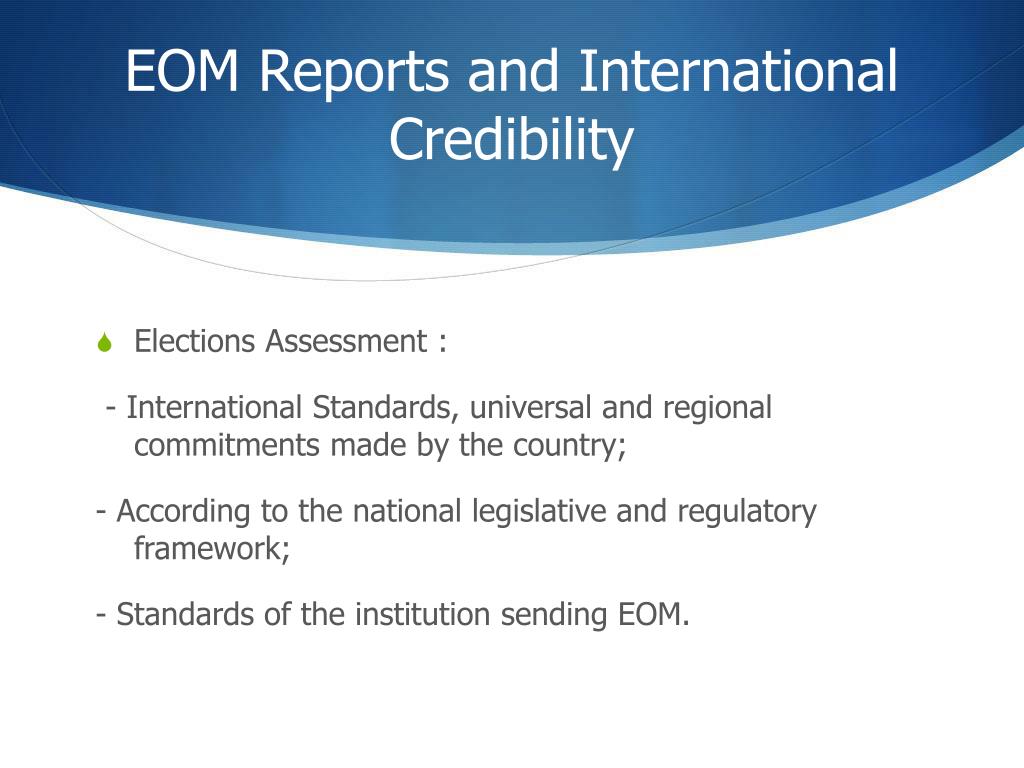 EOM Reports and International Credibility

Elections Assessment :

- International Standards, universal and regional commitments made by the country;

- According to the national legislative and regulatory framework;

- Standards of the institution sending EOM.